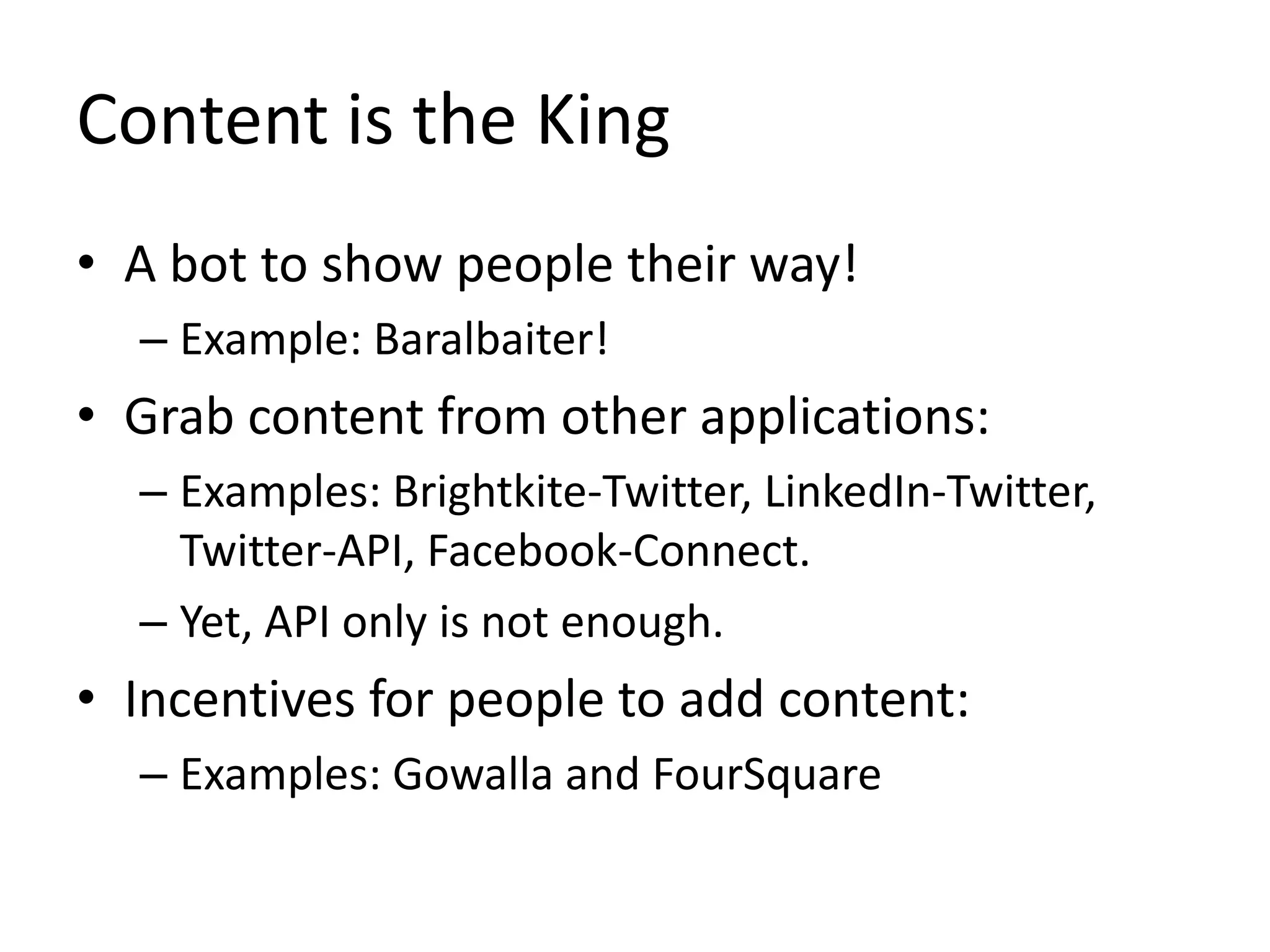 Content is the King

• A bot to show people their way!
  – Example: Baralbaiter!
• Grab content from other applications:
  – Examples: Brightkite-Twitter, LinkedIn-Twitter, Twitter-API, Facebook-Connect.
  – Yet, API only is not enough.
• Incentives for people to add content:
  – Examples: Gowalla and FourSquare